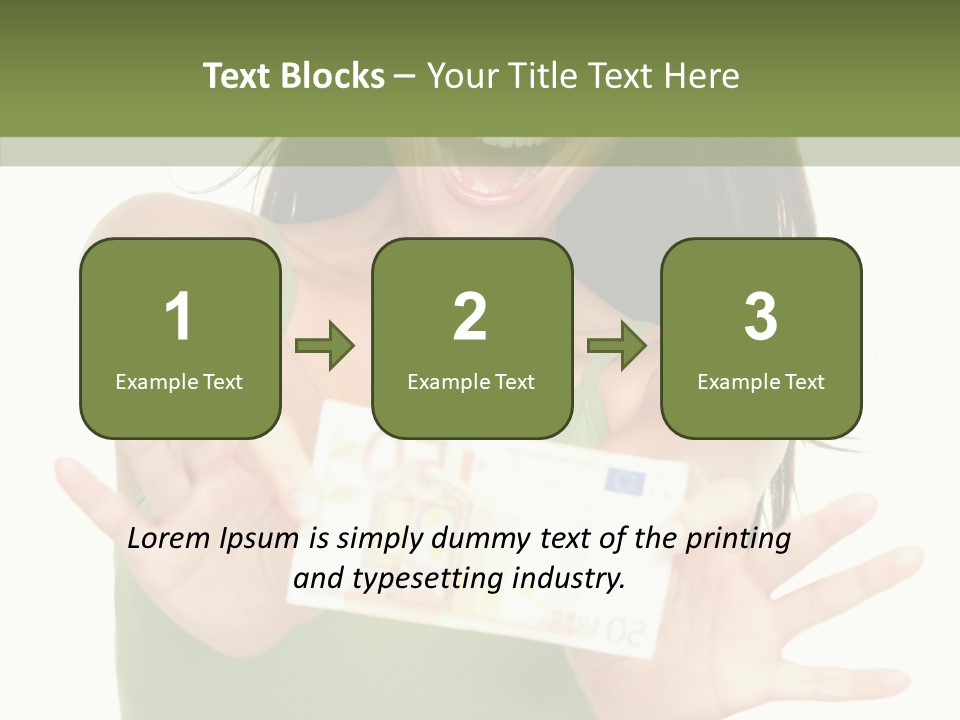 Text Blocks – Your Title Text Here

1
Example Text

2
Example Text

3
Example Text

Lorem Ipsum is simply dummy text of the printing and typesetting industry.